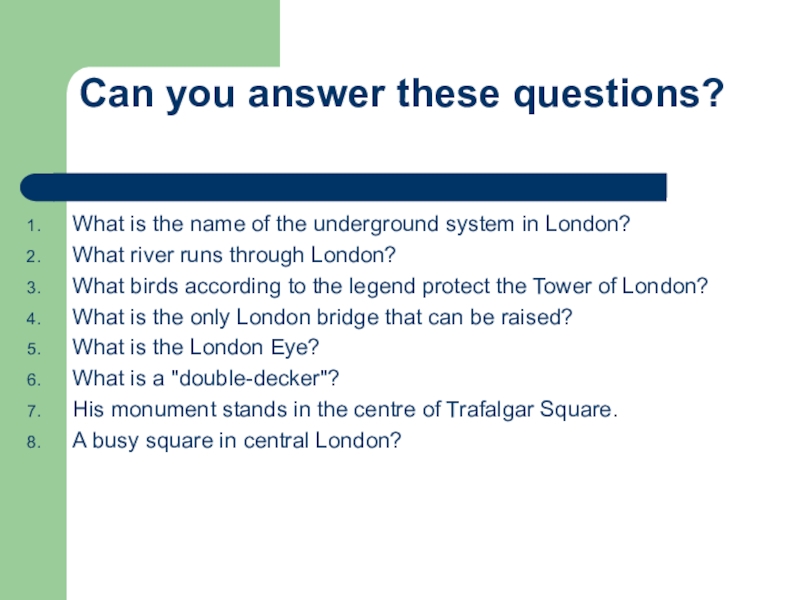 Can you answer these questions?

1. What is the name of the underground system in London?
2. What river runs through London?
3. What birds according to the legend protect the Tower of London?
4. What is the only London bridge that can be raised?
5. What is the London Eye?
6. What is a "double-decker"?
7. His monument stands in the centre of Trafalgar Square.
8. A busy square in central London?